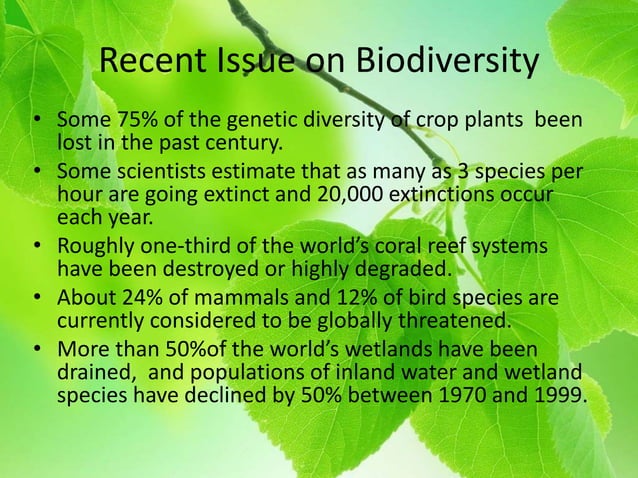 Recent Issue on Biodiversity

• Some 75% of the genetic diversity of crop plants been lost in the past century.
• Some scientists estimate that as many as 3 species per hour are going extinct and 20,000 extinctions occur each year.
• Roughly one-third of the world's coral reef systems have been destroyed or highly degraded.
• About 24% of mammals and 12% of bird species are currently considered to be globally threatened.
• More than 50%of the world's wetlands have been drained, and populations of inland water and wetland species have declined by 50% between 1970 and 1999.